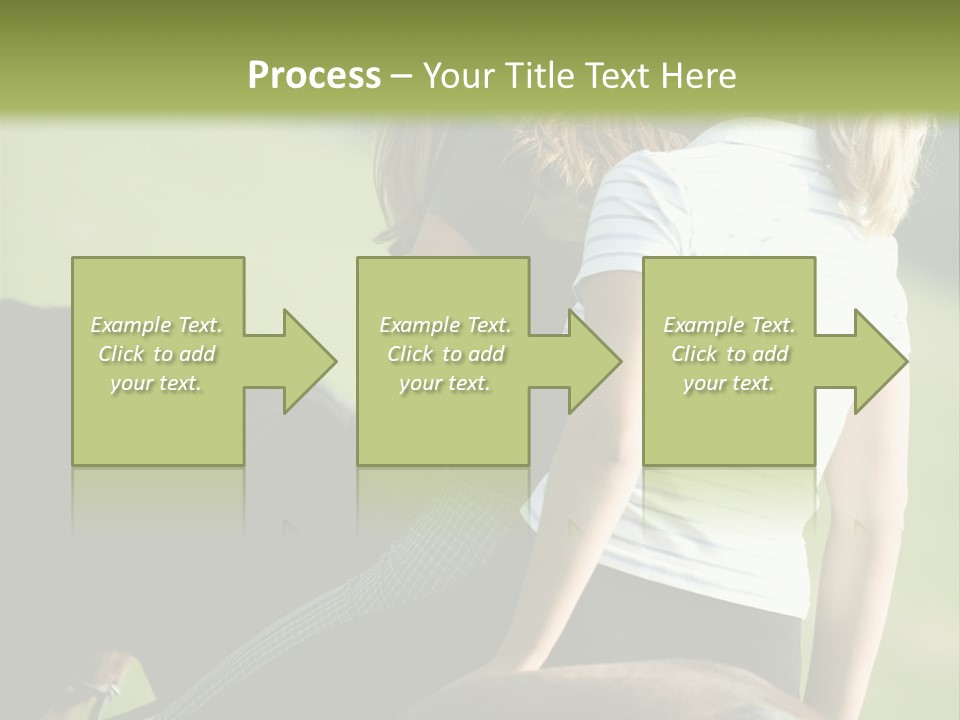 Process – Your Title Text Here

Example Text. Click to add your text.

Example Text. Click to add your text.

Example Text. Click to add your text.